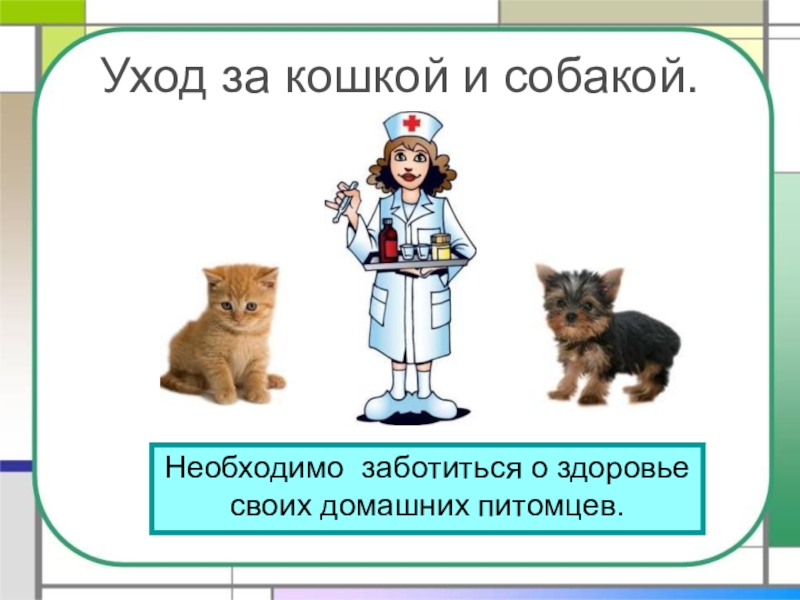 Уход за кошкой и собакой.

Необходимо заботиться о здоровье своих домашних питомцев.